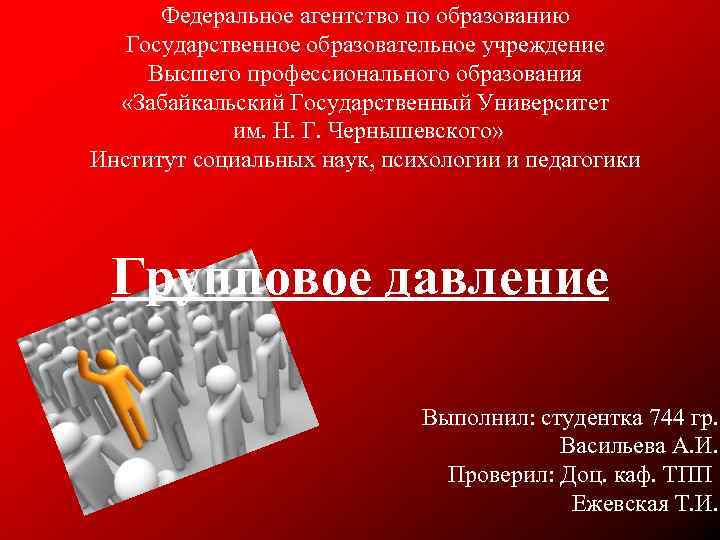 Федеральное агентство по образованию
Государственное образовательное учреждение
Высшего профессионального образования
«Забайкальский Государственный Университет
им. Н. Г. Чернышевского»
Институт социальных наук, психологии и педагогики

Групповое давление

Выполнил: студентка 744 гр.
Васильева А.И.
Проверил: Доц. каф. ТПП
Ежевская Т.И.